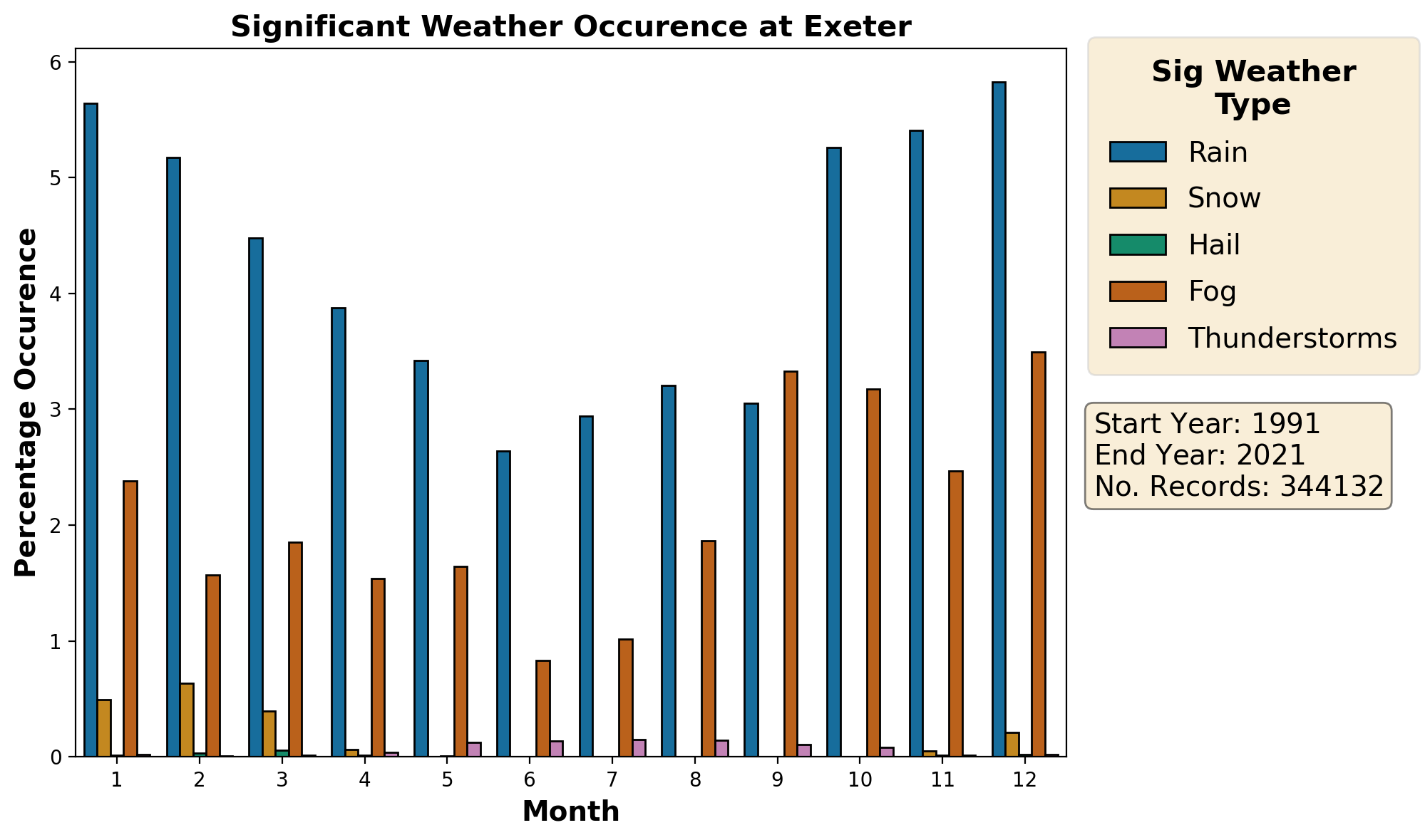 Significant Weather Occurence at Exeter

Percentage Occurence

6
5
4
3
2
1
0

1 2 3 4 5 6 7 8 9 10 11 12

Month

Sig Weather Type

Rain
Snow
Hail
Fog
Thunderstorms

Start Year: 1991
End Year: 2021
No. Records: 344132